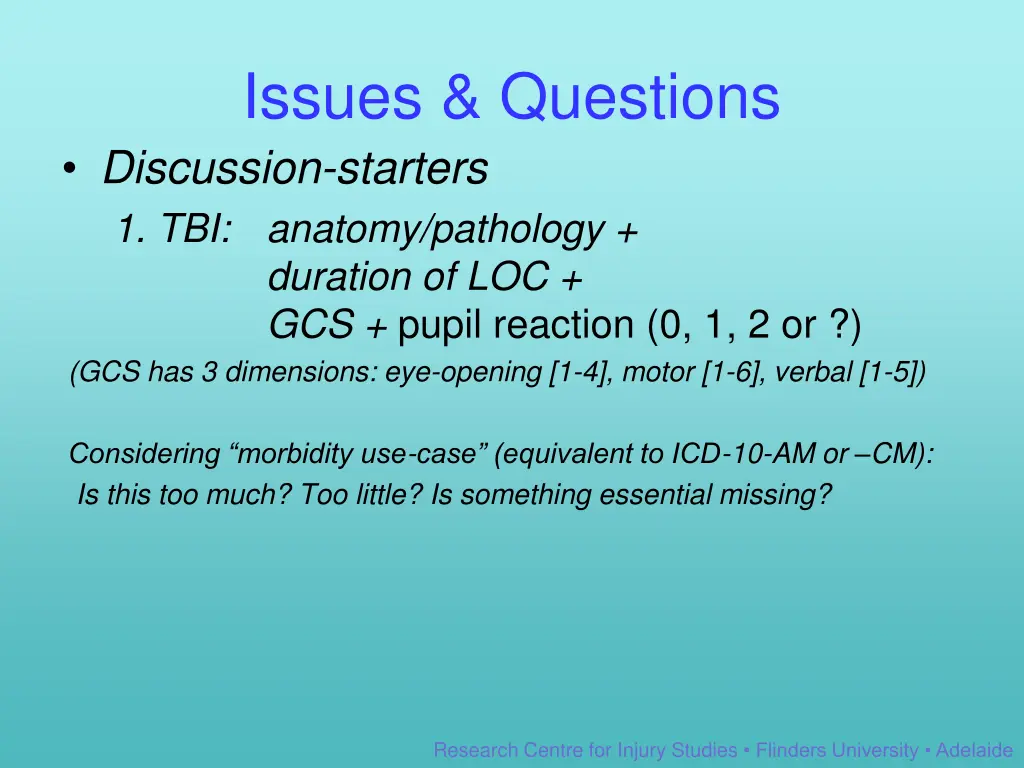 Issues & Questions

• Discussion-starters

1. TBI: anatomy/pathology + duration of LOC + GCS + pupil reaction (0, 1, 2 or ?)

(GCS has 3 dimensions: eye-opening [1-4], motor [1-6], verbal [1-5])

Considering “morbidity use-case” (equivalent to ICD-10-AM or –CM): Is this too much? Too little? Is something essential missing?

Research Centre for Injury Studies • Flinders University • Adelaide